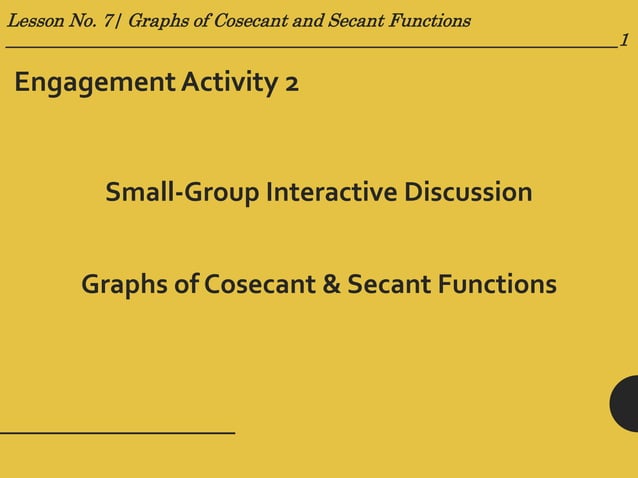 Lesson No. 7| Graphs of Cosecant and Secant Functions

1

Engagement Activity 2

Small-Group Interactive Discussion

Graphs of Cosecant & Secant Functions